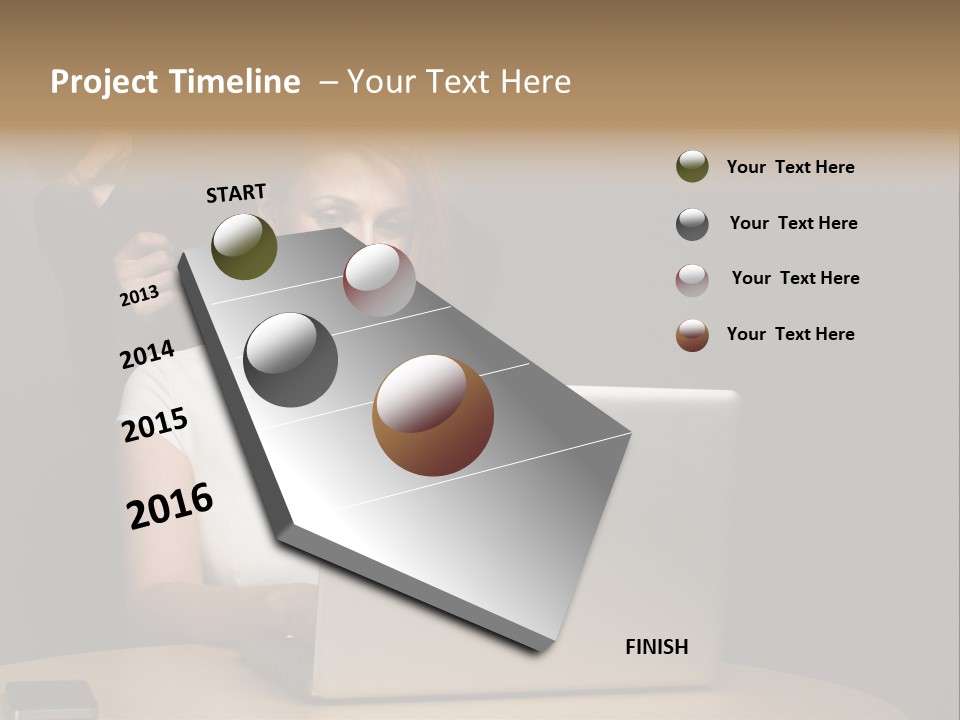 Project Timeline – Your Text Here

START

2013

2014

2015

2016

FINISH

Your Text Here

Your Text Here

Your Text Here

Your Text Here